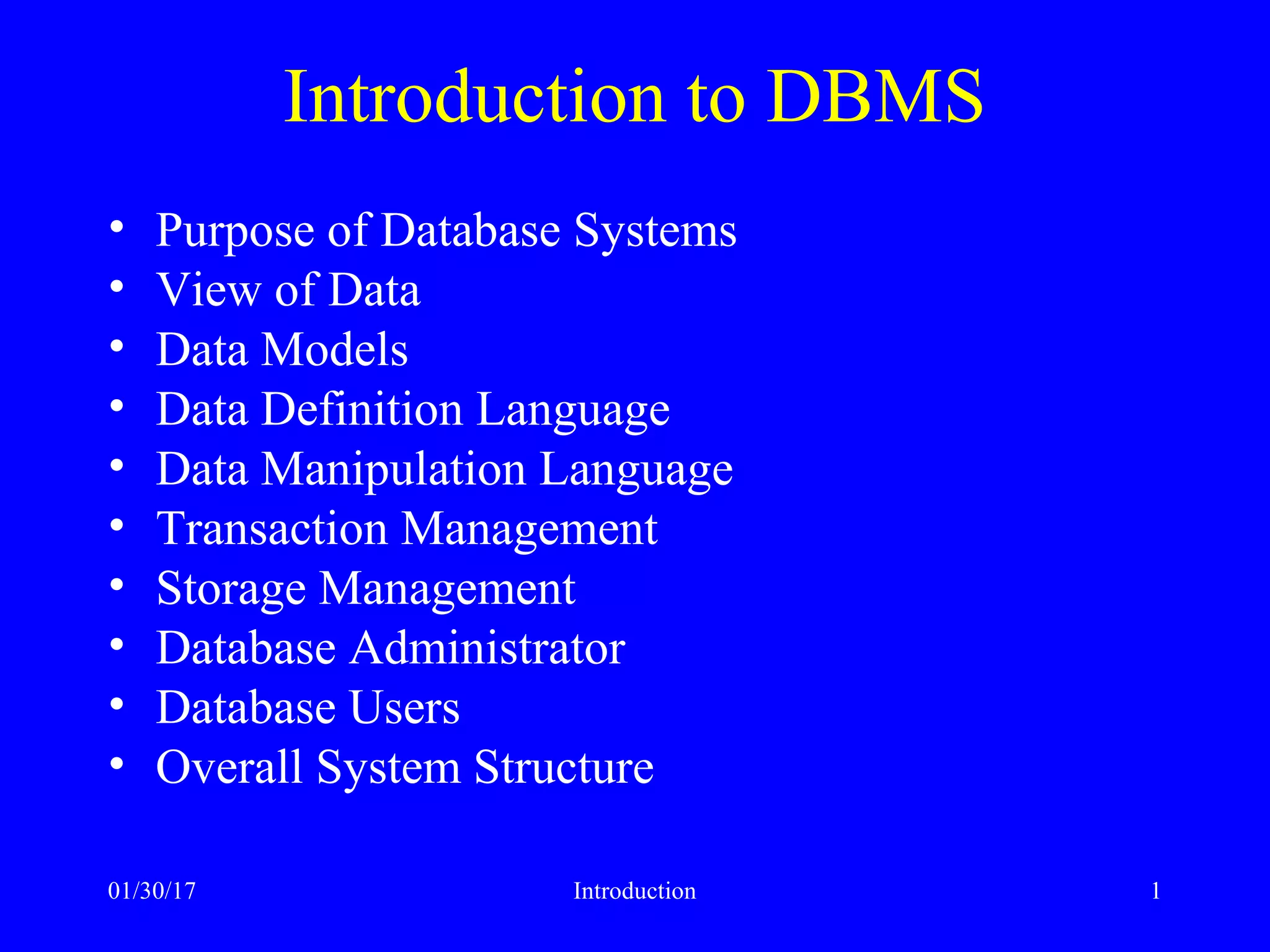 Introduction to DBMS

• Purpose of Database Systems
• View of Data
• Data Models
• Data Definition Language
• Data Manipulation Language
• Transaction Management
• Storage Management
• Database Administrator
• Database Users
• Overall System Structure

01/30/17 Introduction 1